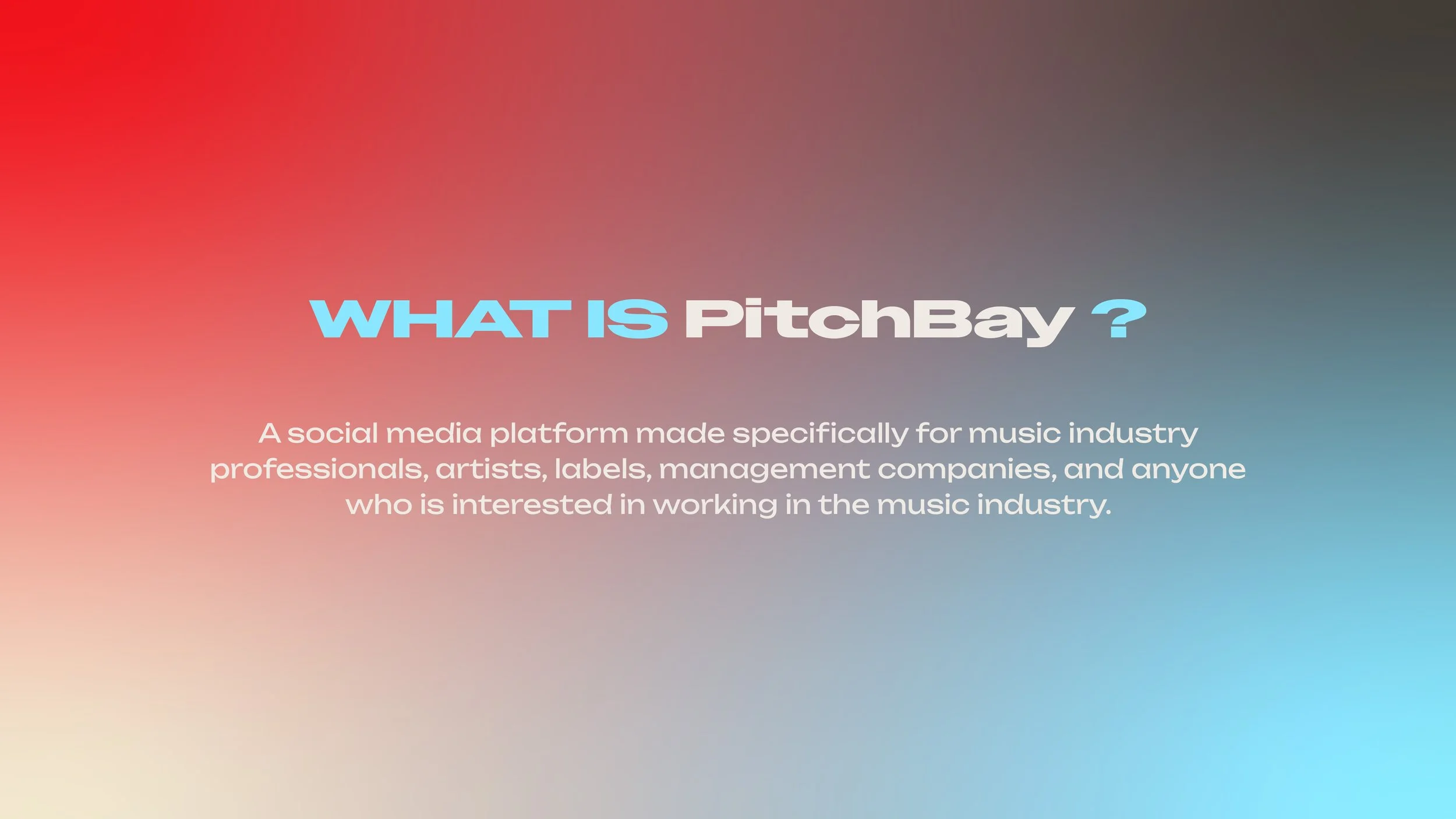 WHAT IS PitchBay ?

A social media platform made specifically for music industry professionals, artists, labels, management companies, and anyone who is interested in working in the music industry.